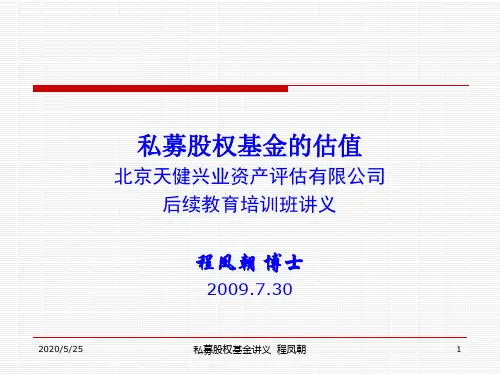 私募股权基金的估值
北京天健兴业资产评估有限公司
后续教育培训班讲义

程凤朝 博士
2009.7.30

2020/5/25

私募股权基金讲义 程凤朝

1